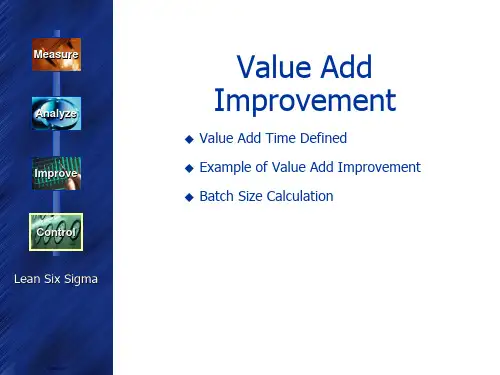 Measure

Analyze

Improve

Control

Lean Six Sigma

Value Add Improvement

◆ Value Add Time Defined

◆ Example of Value Add Improvement

◆ Batch Size Calculation